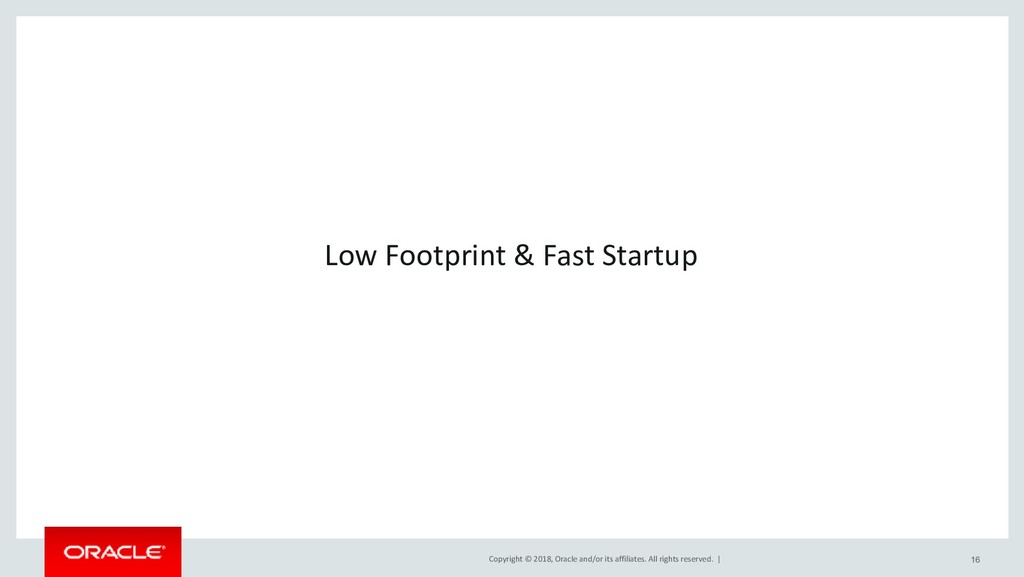 Low Footprint & Fast Startup

ORACLE®

Copyright © 2018, Oracle and/or its affiliates. All rights reserved. |

16